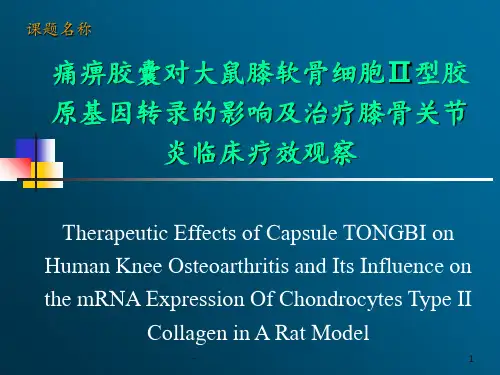 课题名称

痛痹胶囊对大鼠膝软骨细胞Ⅱ型胶原基因转录的影响及治疗膝骨关节炎临床疗效观察

Therapeutic Effects of Capsule TONGBI on Human Knee Osteoarthritis and Its Influence on the mRNA Expression Of Chondrocytes Type II Collagen in A Rat Model

1